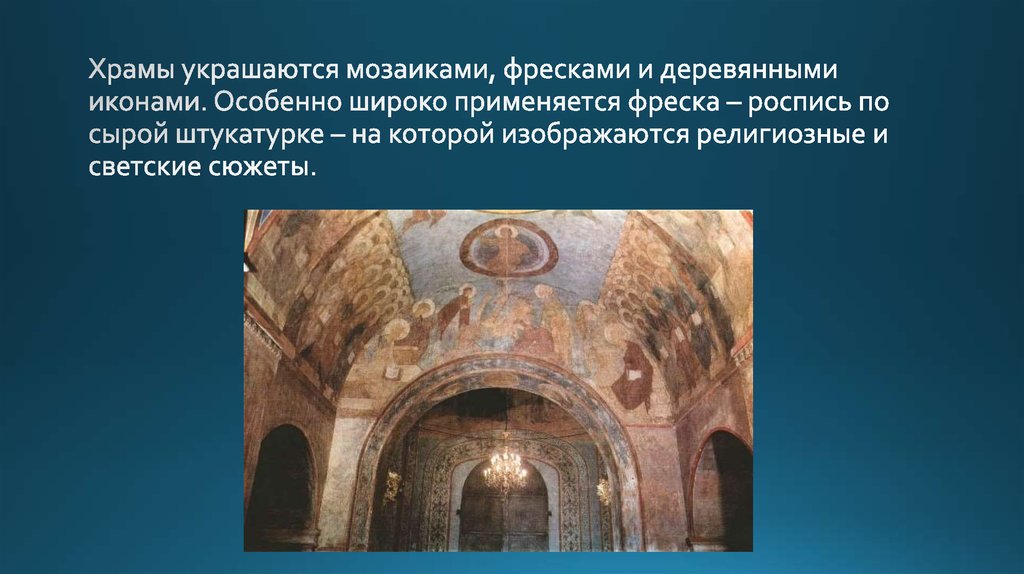 Храмы украшаются мозаиками, фресками и деревянными иконами. Особенно широко применяется фреска – роспись по сырой штукатурке – на которой изображаются религиозные и светские сюжеты.